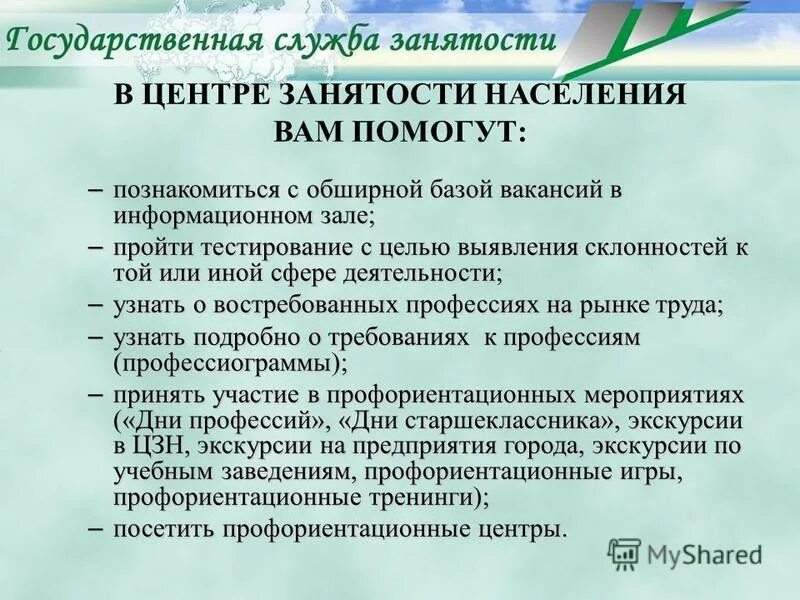 Государственная служба занятости

В ЦЕНТРЕ ЗАНЯТОСТИ НАСЕЛЕНИЯ ВАМ ПОМОГУТ:

– познакомиться с обширной базой вакансий в информационном зале;
– пройти тестирование с целью выявления склонностей к той или иной сфере деятельности;
– узнать о востребованных профессиях на рынке труда;
– узнать подробно о требованиях к профессиям (профессиограммы);
– принять участие в профориентационных мероприятиях («Дни профессий», «Дни старшеклассника», экскурсии в ЦЗН, экскурсии на предприятия города, экскурсии по учебным заведениям, профориентационные игры, профориентационные тренинги);
– посетить профориентационные центры.

MyShared